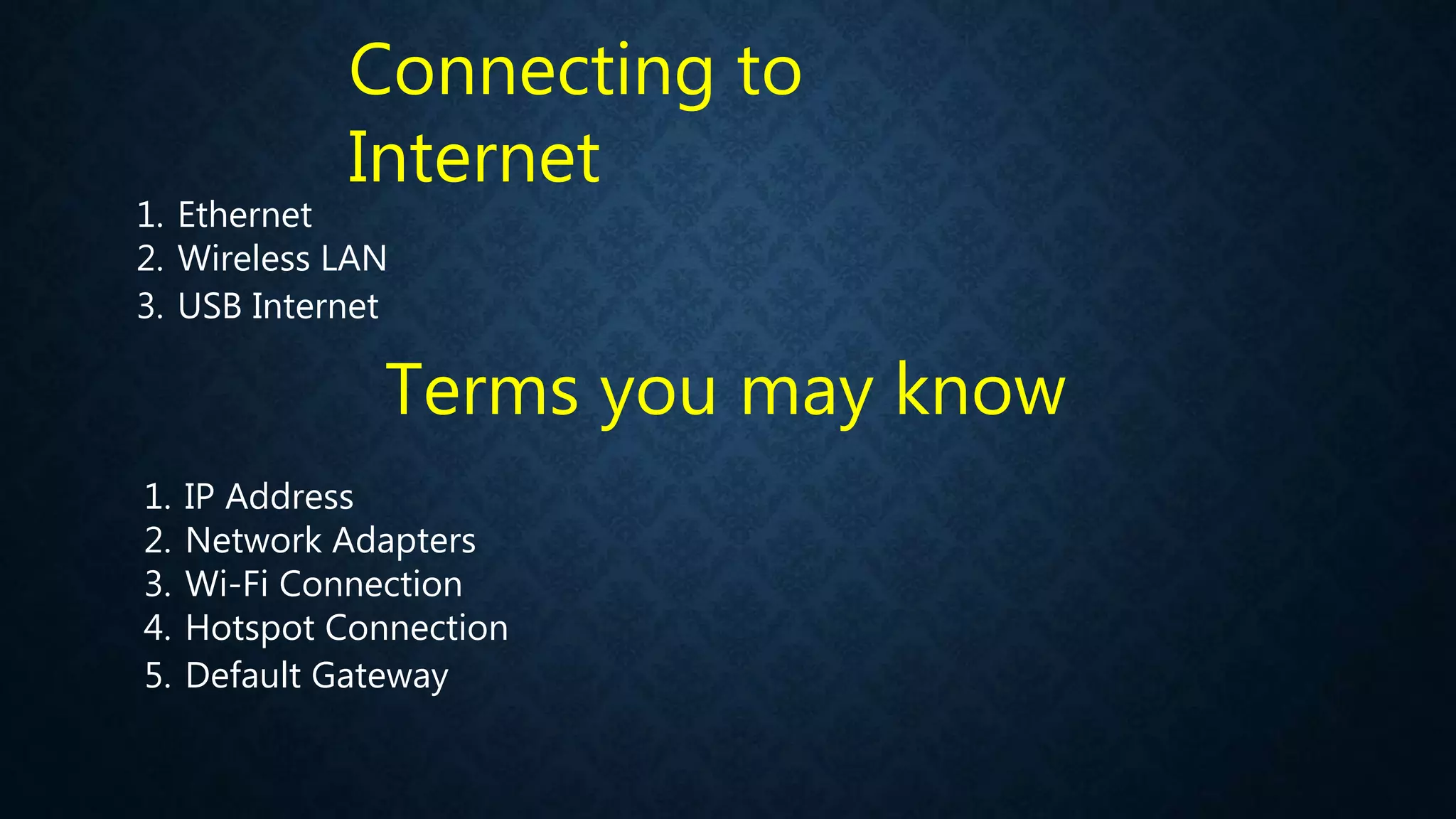 Connecting to Internet

1. Ethernet
2. Wireless LAN
3. USB Internet

Terms you may know

1. IP Address
2. Network Adapters
3. Wi-Fi Connection
4. Hotspot Connection
5. Default Gateway